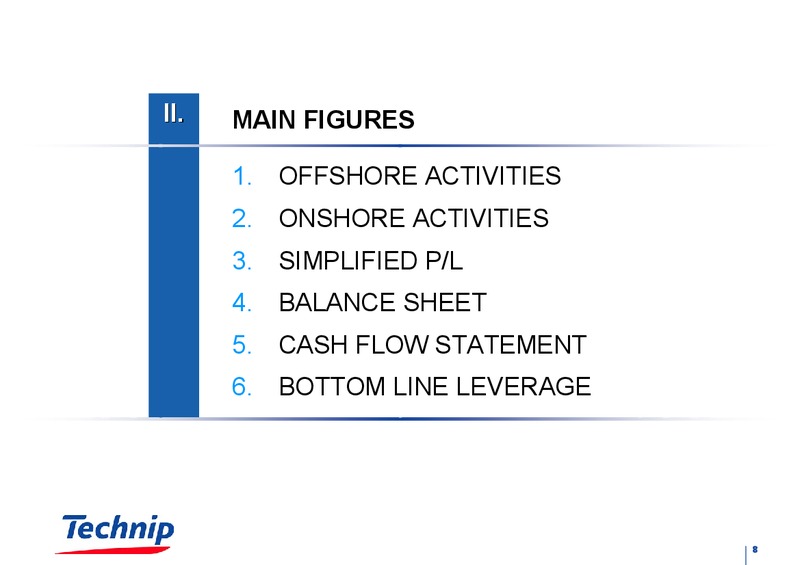 II.

MAIN FIGURES

1. OFFSHORE ACTIVITIES
2. ONSHORE ACTIVITIES
3. SIMPLIFIED P/L
4. BALANCE SHEET
5. CASH FLOW STATEMENT
6. BOTTOM LINE LEVERAGE

Technip

8